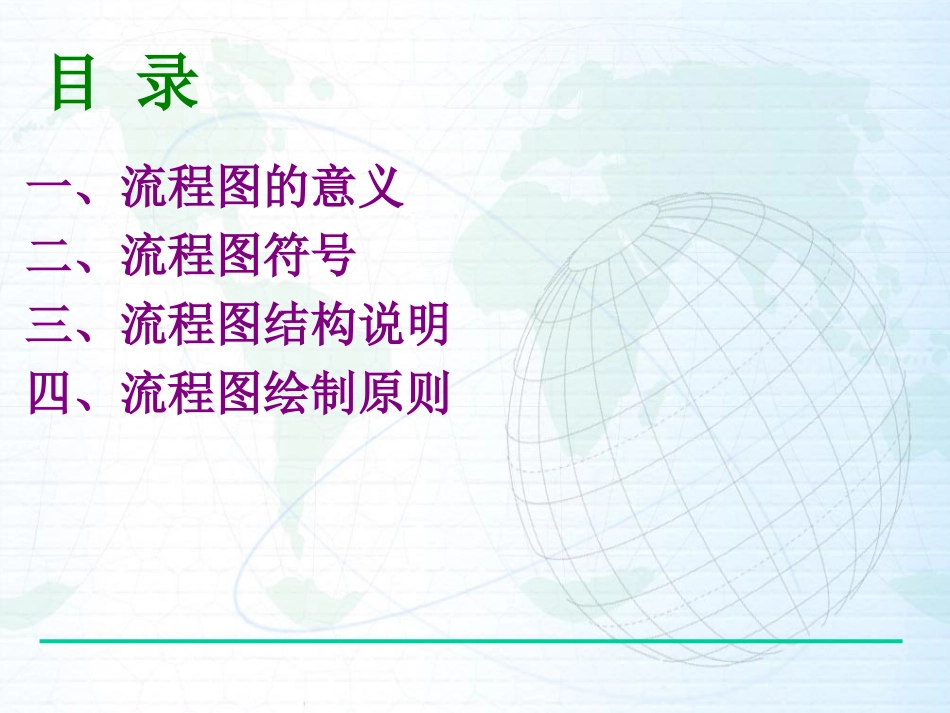 目 录

一、流程图的意义
二、流程图符号
三、流程图结构说明
四、流程图绘制原则